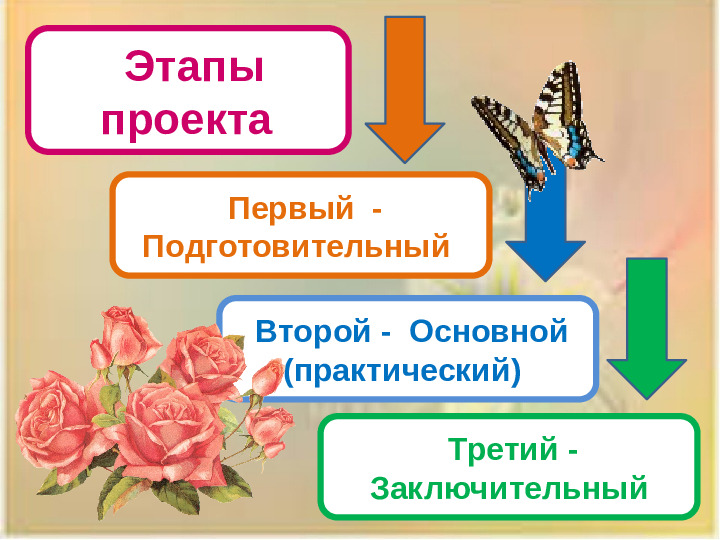 Этапы проекта

Первый - Подготовительный

Второй - Основной (практический)

Третий - Заключительный